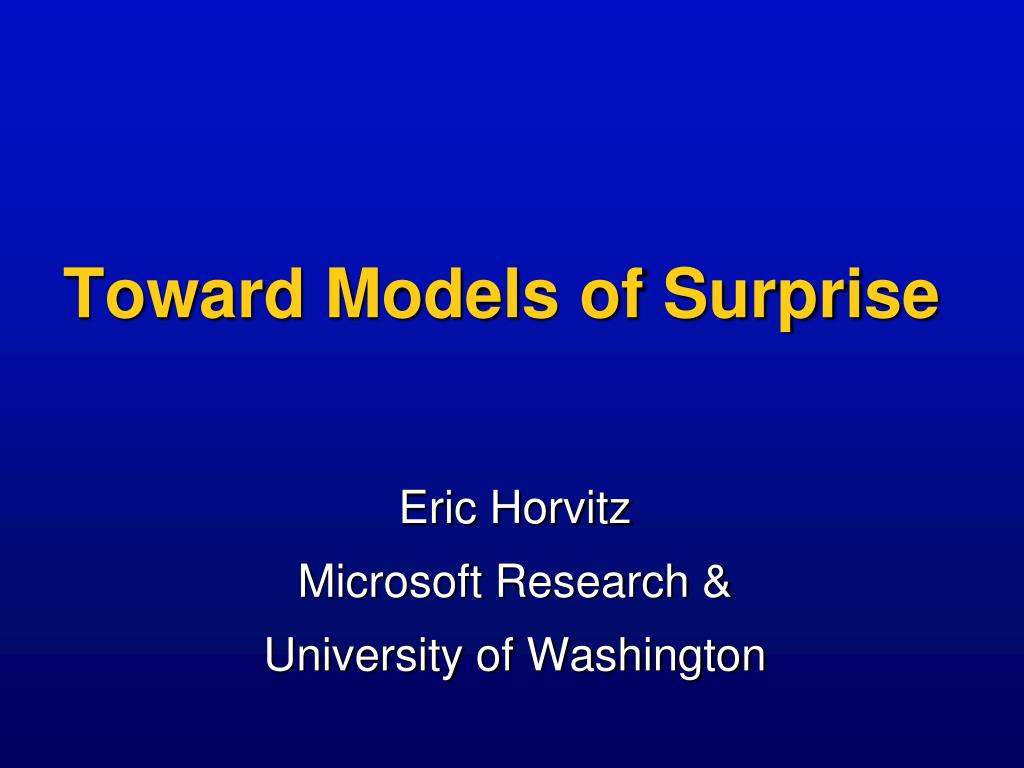 Toward Models of Surprise

Eric Horvitz

Microsoft Research &

University of Washington